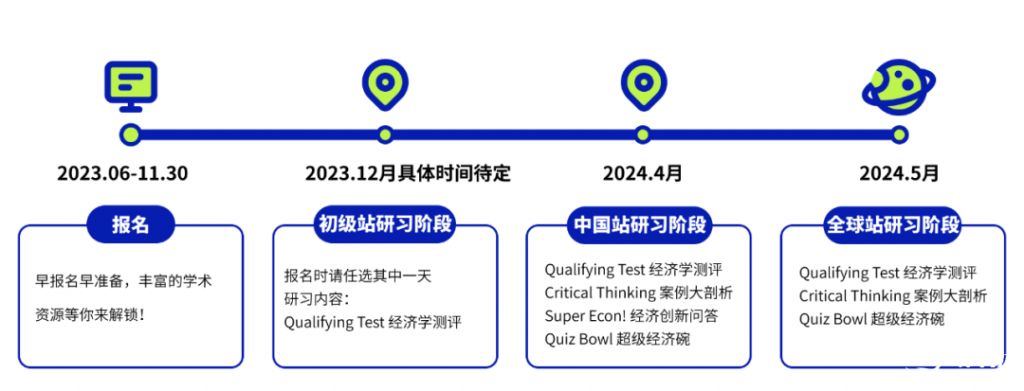 2023.06-11.30

报名

早报名早准备，丰富的学术资源等你来解锁！

2023.12月具体时间待定

初级站研习阶段

报名时请任选其中一天
研习内容：
Qualifying Test 经济学测评

2024.4月

中国站研习阶段

Qualifying Test 经济学测评
Critical Thinking 案例大剖析
Super Econ! 经济创新问答
Quiz Bowl 超级经济碗

2024.5月

全球站研习阶段

Qualifying Test 经济学测评
Critical Thinking 案例大剖析
Quiz Bowl 超级经济碗